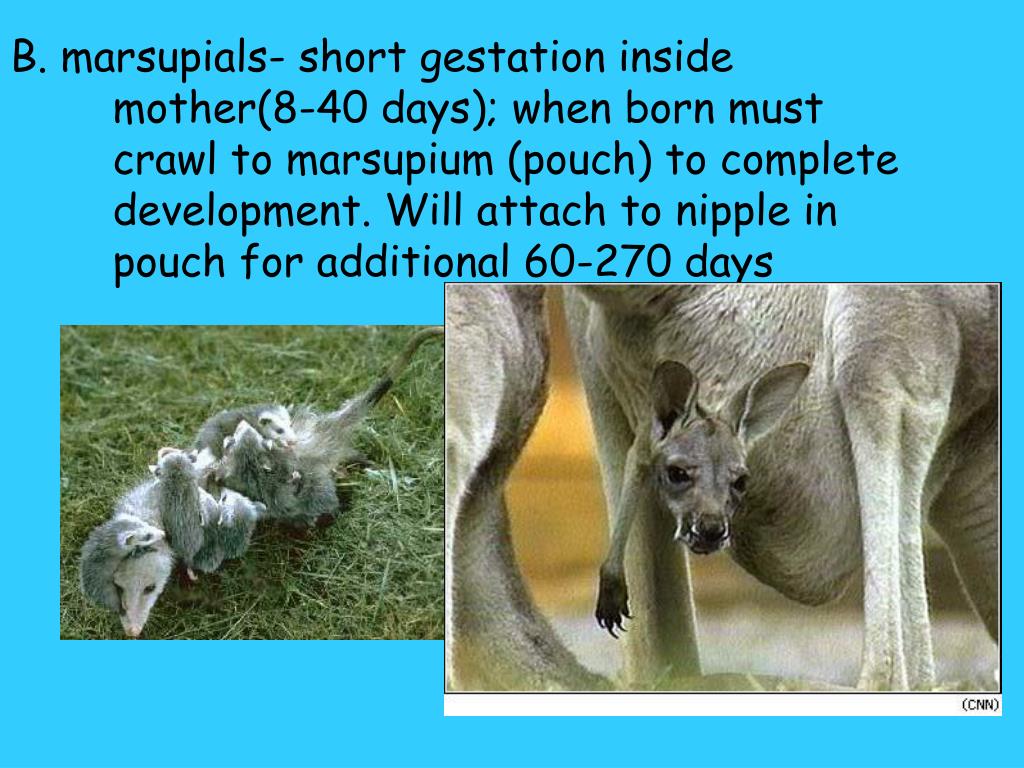 B. marsupials- short gestation inside mother(8-40 days); when born must crawl to marsupium (pouch) to complete development. Will attach to nipple in pouch for additional 60-270 days

(CNN)